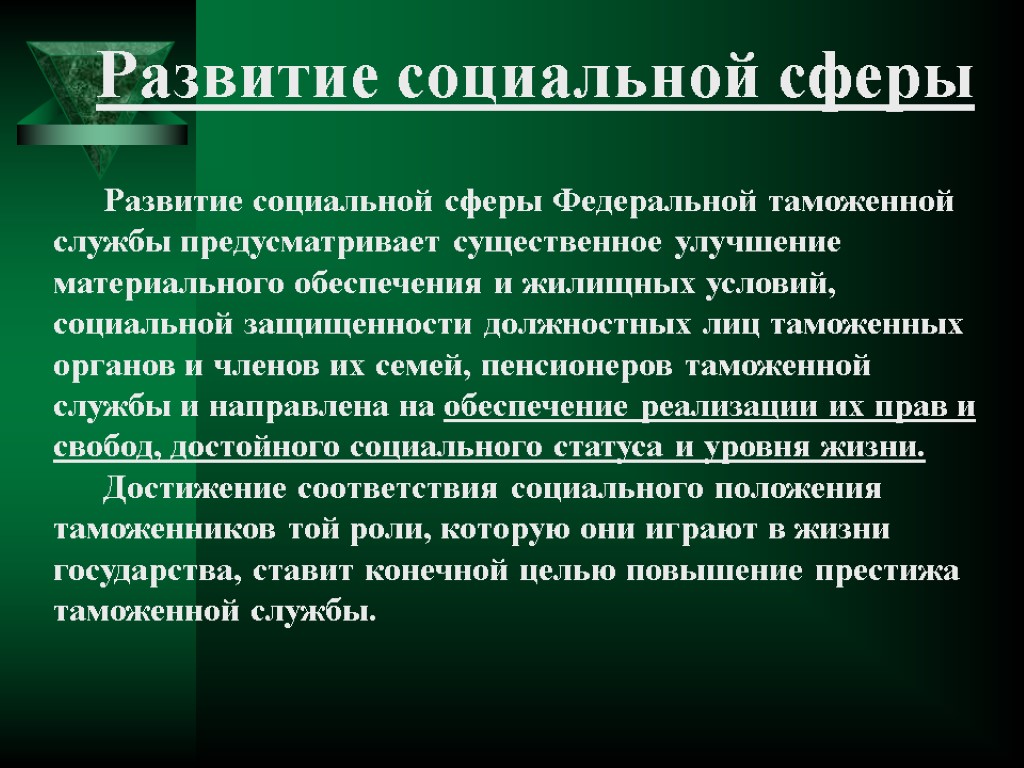 Развитие социальной сферы

Развитие социальной сферы Федеральной таможенной службы предусматривает существенное улучшение материального обеспечения и жилищных условий, социальной защищенности должностных лиц таможенных органов и членов их семей, пенсионеров таможенной службы и направлена на обеспечение реализации их прав и свобод, достойного социального статуса и уровня жизни.

Достижение соответствия социального положения таможенников той роли, которую они играют в жизни государства, ставит конечной целью повышение престижа таможенной службы.